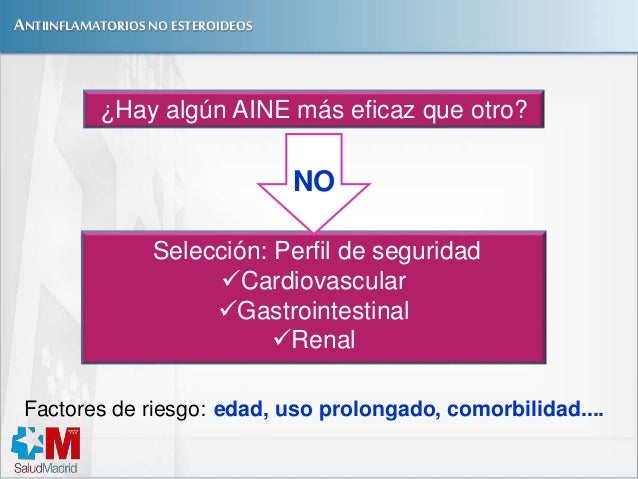 ANTIINFLAMATORIOS NO ESTEROIDEOS

¿Hay algún AINE más eficaz que otro?

NO

Selección: Perfil de seguridad
✓Cardiovascular
✓Gastrointestinal
✓Renal

Factores de riesgo: edad, uso prolongado, comorbilidad....

SaludMadrid